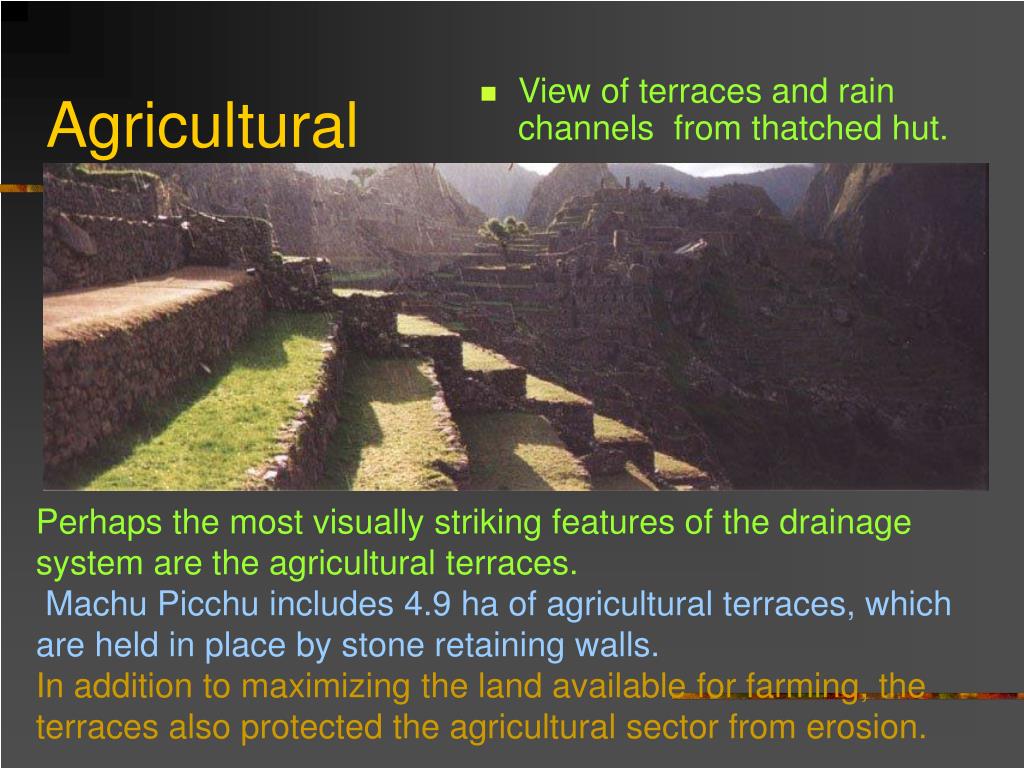 Agricultural

View of terraces and rain channels from thatched hut.

Perhaps the most visually striking features of the drainage system are the agricultural terraces.
Machu Picchu includes 4.9 ha of agricultural terraces, which are held in place by stone retaining walls.
In addition to maximizing the land available for farming, the terraces also protected the agricultural sector from erosion.